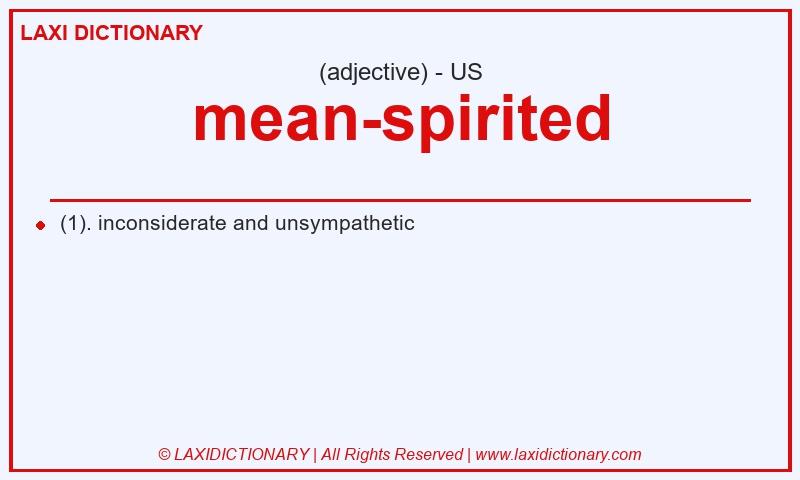 LAXI DICTIONARY

(adjective) - US

mean-spirited

(1). inconsiderate and unsympathetic

© LAXIDICTIONARY | All Rights Reserved | www.laxidictionary.com